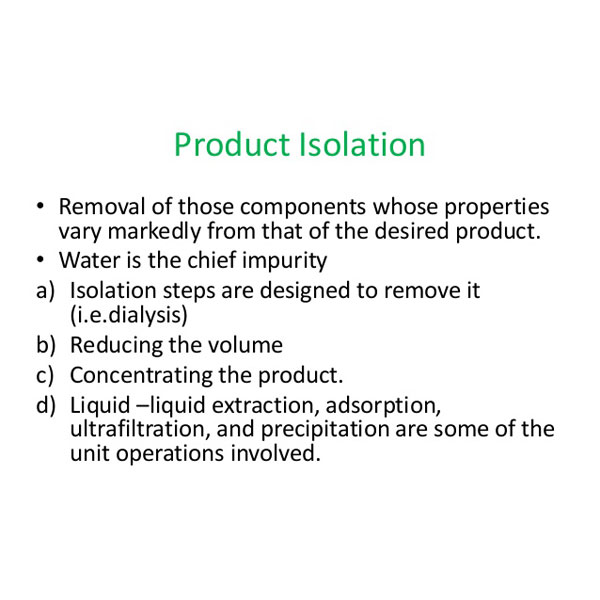 Product Isolation

• Removal of those components whose properties vary markedly from that of the desired product.
• Water is the chief impurity
a) Isolation steps are designed to remove it (i.e.dialysis)
b) Reducing the volume
c) Concentrating the product.
d) Liquid –liquid extraction, adsorption, ultrafiltration, and precipitation are some of the unit operations involved.